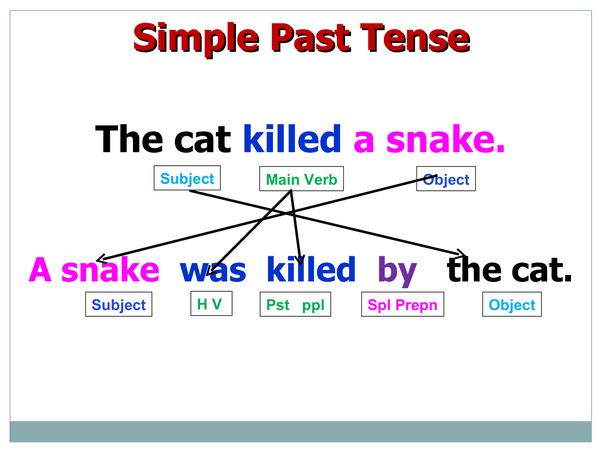 Simple Past Tense

The cat killed a snake.

Subject Main Verb Object

A snake was killed by the cat.

Subject H V Pst ppl Spl Prepn Object